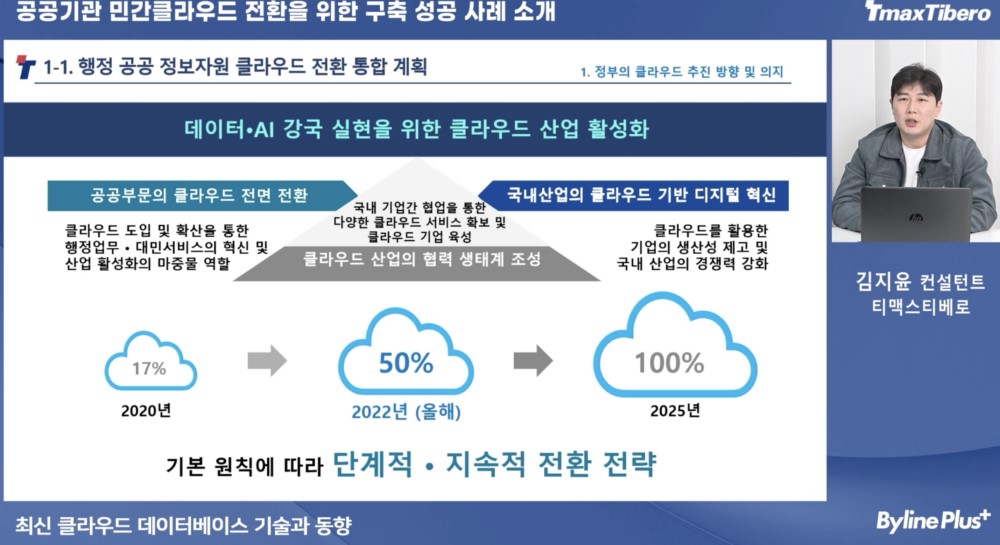 공공기관 민간클라우드 전환을 위한 구축 성공 사례 소개

TmaxTibero

1-1. 행정 공공 정보자원 클라우드 전환 통합 계획

1. 정부의 클라우드 추진 방향 및 의지

데이터•AI 강국 실현을 위한 클라우드 산업 활성화

공공부문의 클라우드 전면 전환

클라우드 도입 및 확산을 통한 행정업무 • 대민서비스의 혁신 및 산업 활성화의 마중물 역할

국내 기업간 협업을 통한 다양한 클라우드 서비스 확보 및 클라우드 기업 육성

클라우드 산업의 협력 생태계 조성

국내산업의 클라우드 기반 디지털 혁신

클라우드를 활용한 기업의 생산성 제고 및 국내 산업의 경쟁력 강화

17%

2020년

50%

2022년 (올해)

100%

2025년

기본 원칙에 따라 단계적 • 지속적 전환 전략

김지윤 컨설턴트
티맥스티베로

최신 클라우드 데이터베이스 기술과 동향

Byline Plus+